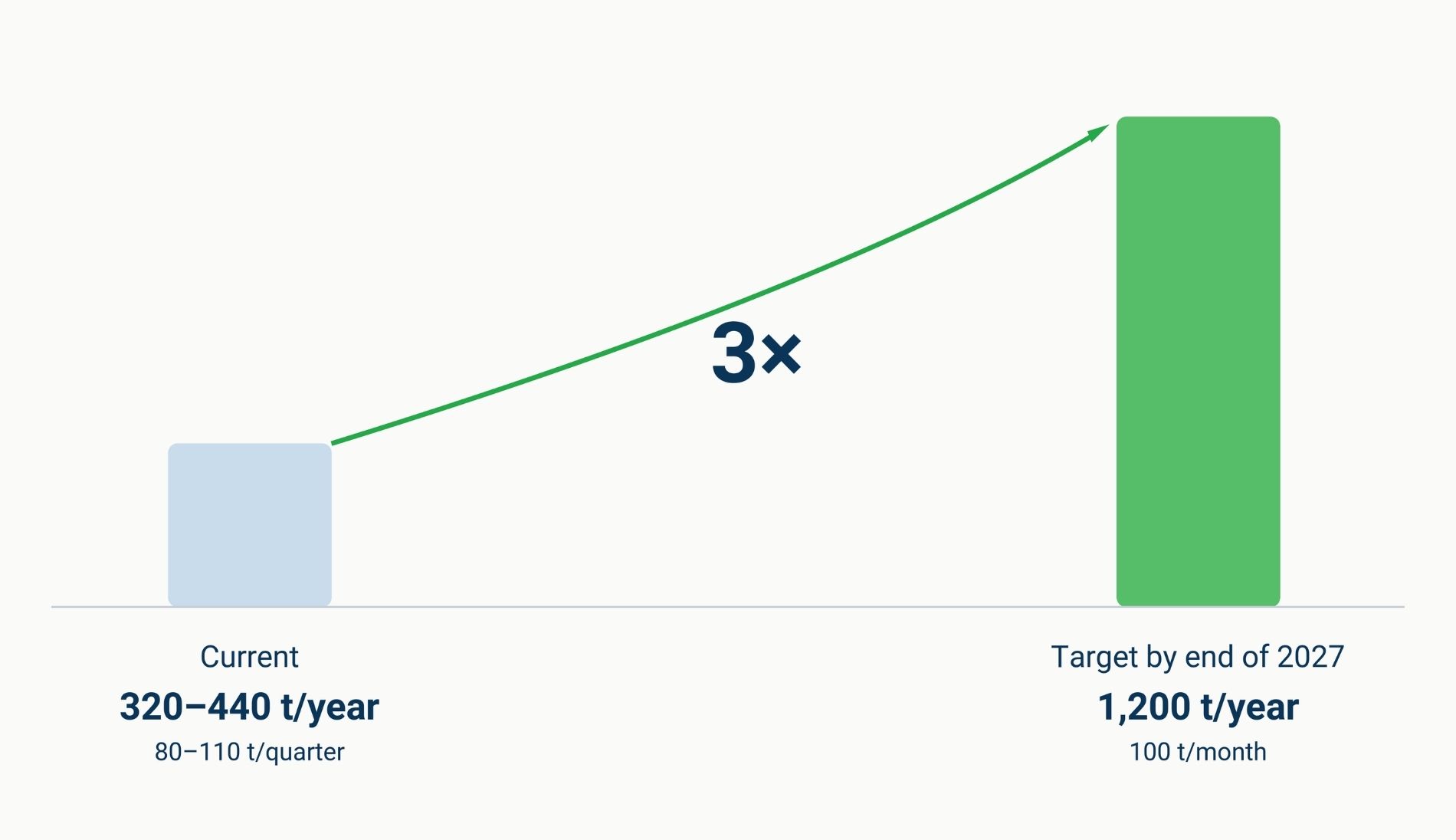 3×

Current
320–440 t/year
80–110 t/quarter

Target by end of 2027
1,200 t/year
100 t/month